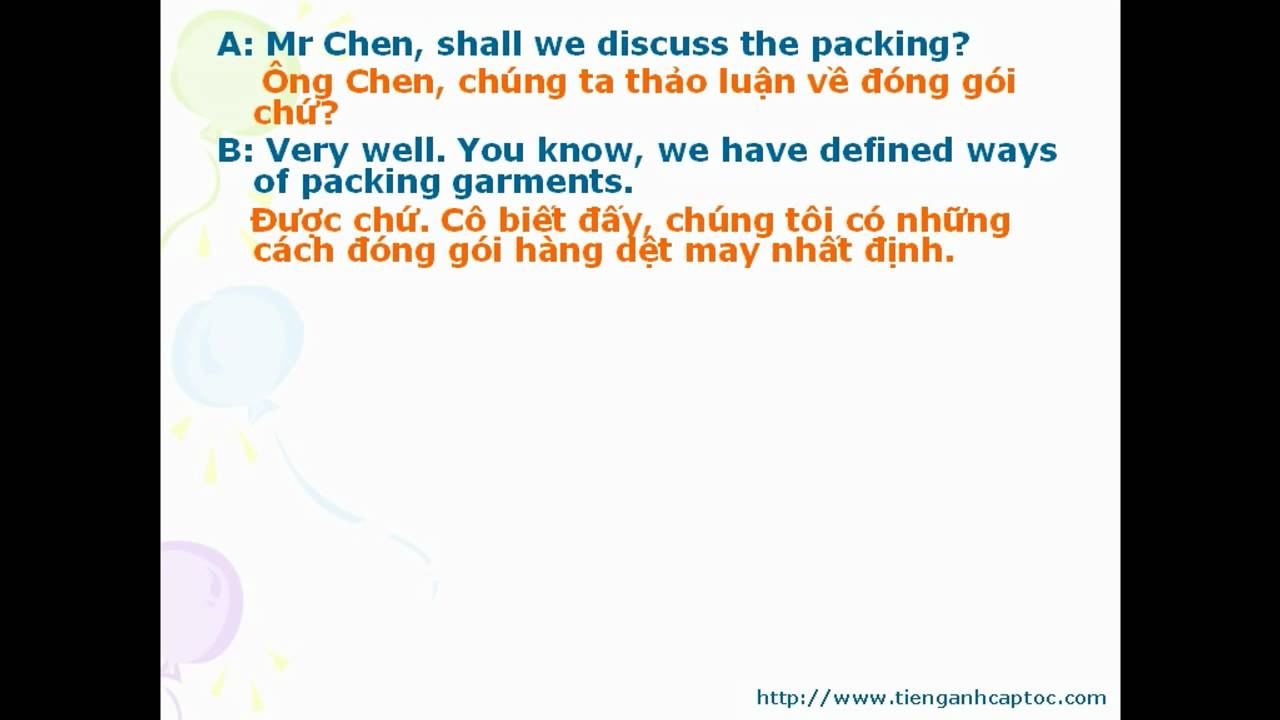 A: Mr Chen, shall we discuss the packing?

Ông Chen, chúng ta thảo luận về đóng gói chứ?

B: Very well. You know, we have defined ways of packing garments.

Được chứ. Cô biết đấy, chúng tôi có những cách đóng gói hàng dệt may nhất định.

http://www.tienganhcaptoc.com